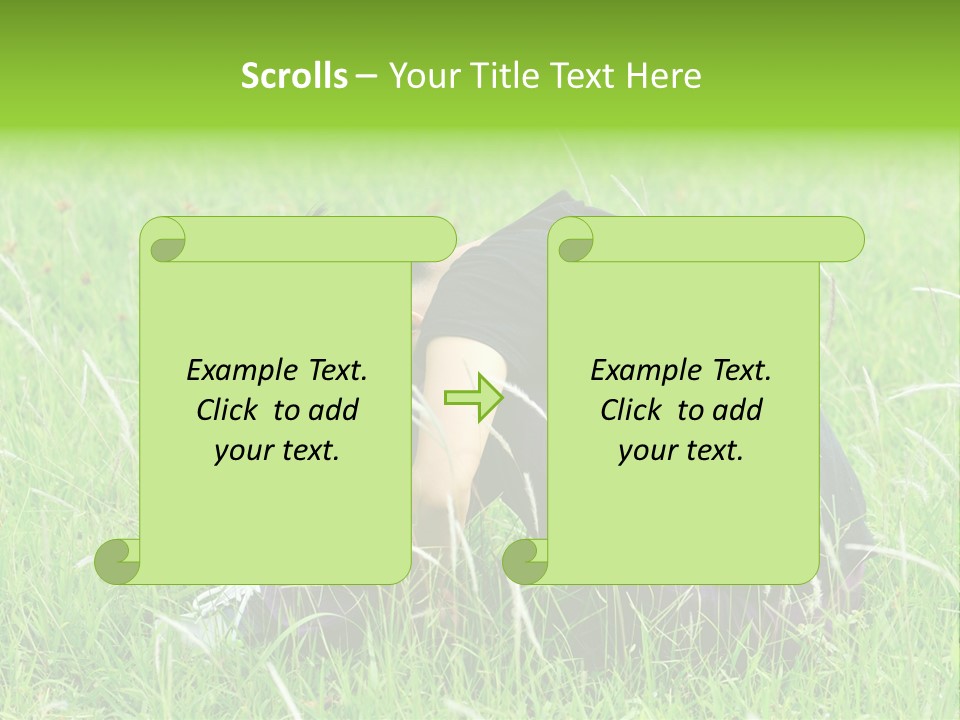 Scrolls – Your Title Text Here

Example Text. Click to add your text.

Example Text. Click to add your text.